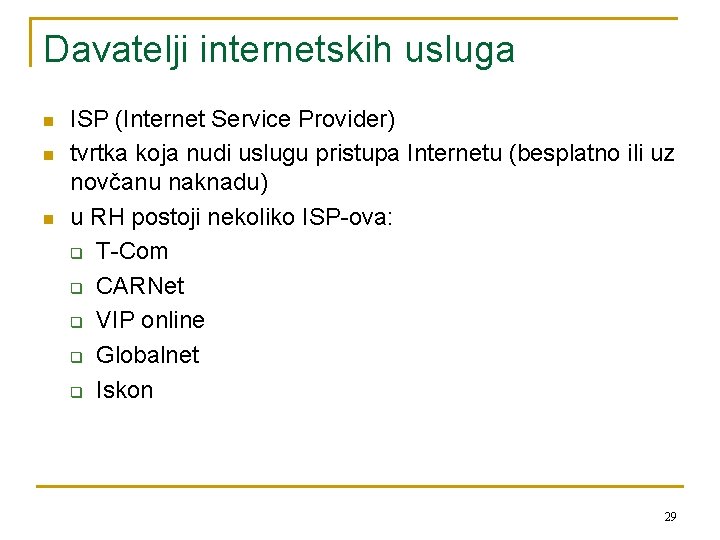 Davatelji internetskih usluga

- ISP (Internet Service Provider)
- tvrtka koja nudi uslugu pristupa Internetu (besplatno ili uz novčanu naknadu)
- u RH postoji nekoliko ISP-ova:
  - T-Com
  - CARNet
  - VIP online
  - Globalnet
  - Iskon

29